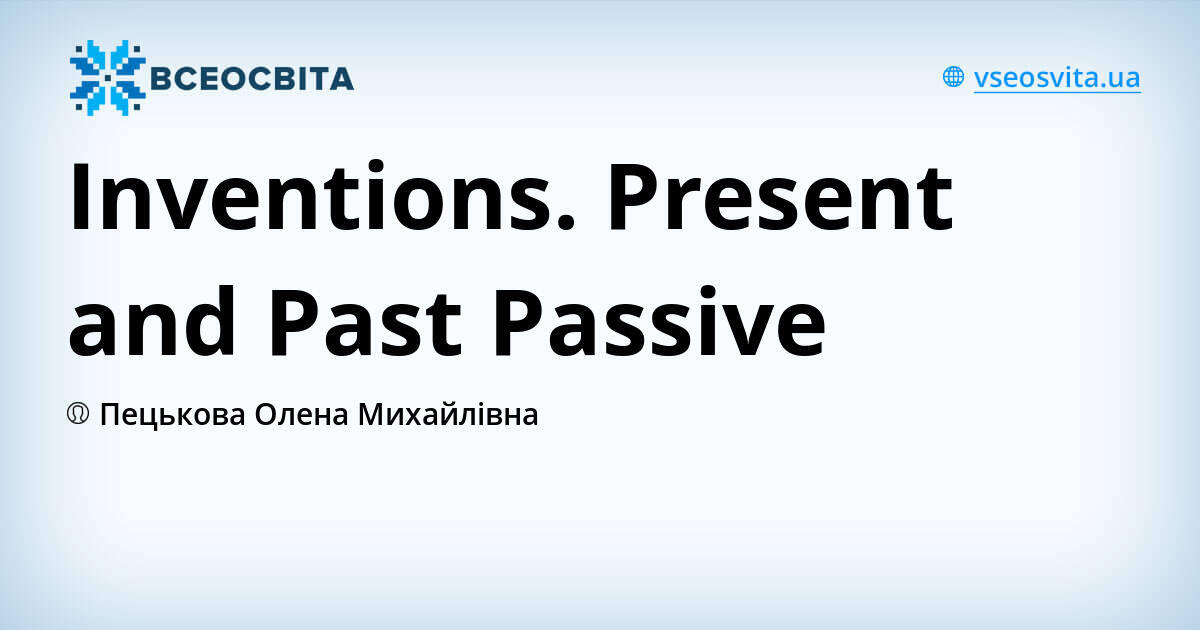 ВСЕОСВІТА

vseosvita.ua

Inventions. Present and Past Passive

Пецькова Олена Михайлівна